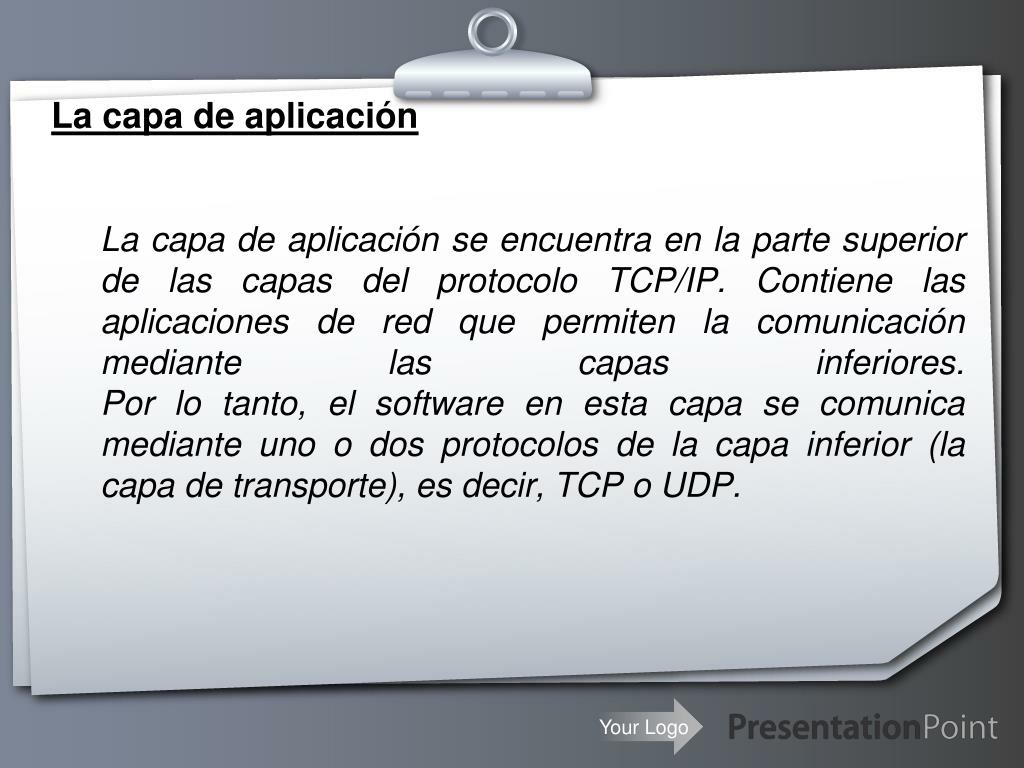 La capa de aplicación

La capa de aplicación se encuentra en la parte superior de las capas del protocolo TCP/IP. Contiene las aplicaciones de red que permiten la comunicación mediante las capas inferiores.
Por lo tanto, el software en esta capa se comunica mediante uno o dos protocolos de la capa inferior (la capa de transporte), es decir, TCP o UDP.

Your Logo

PresentationPoint